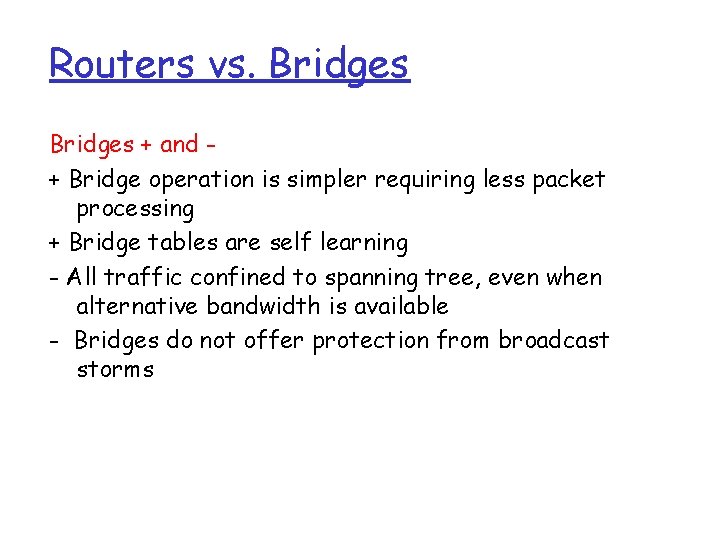 Routers vs. Bridges

Bridges + and -

+ Bridge operation is simpler requiring less packet processing

+ Bridge tables are self learning

- All traffic confined to spanning tree, even when alternative bandwidth is available

- Bridges do not offer protection from broadcast storms